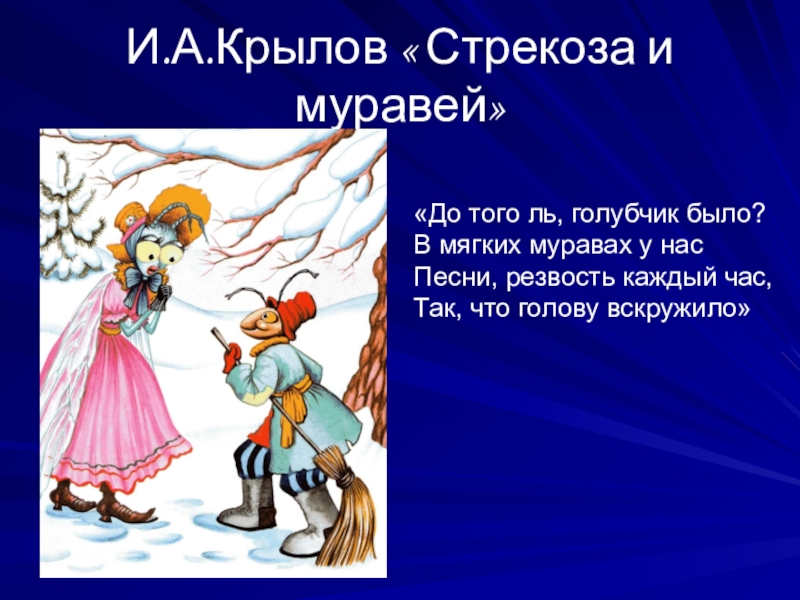 И.А.Крылов « Стрекоза и муравей»

«До того ль, голубчик было?
В мягких муравах у нас
Песни, резвость каждый час,
Так, что голову вскружило»